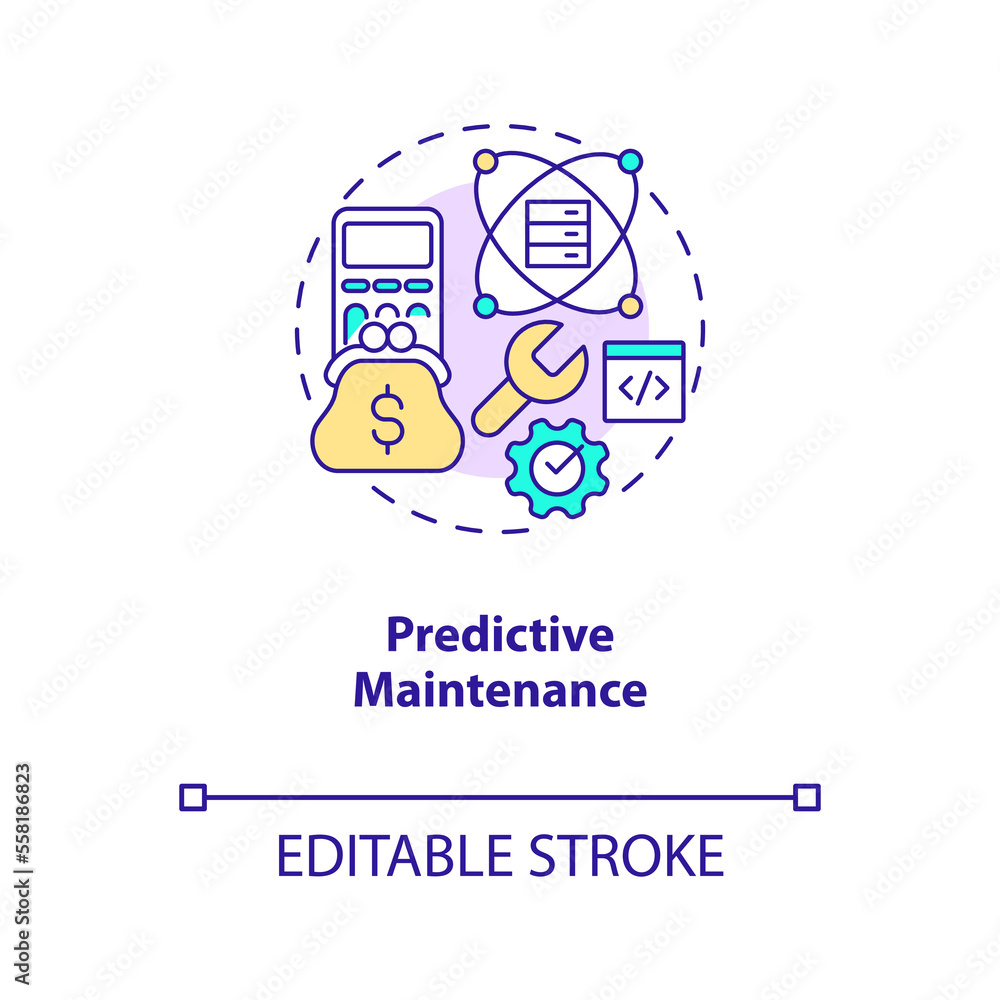 $
</>
Predictive Maintenance

EDITABLE STROKE

Adobe Stock | #558186823